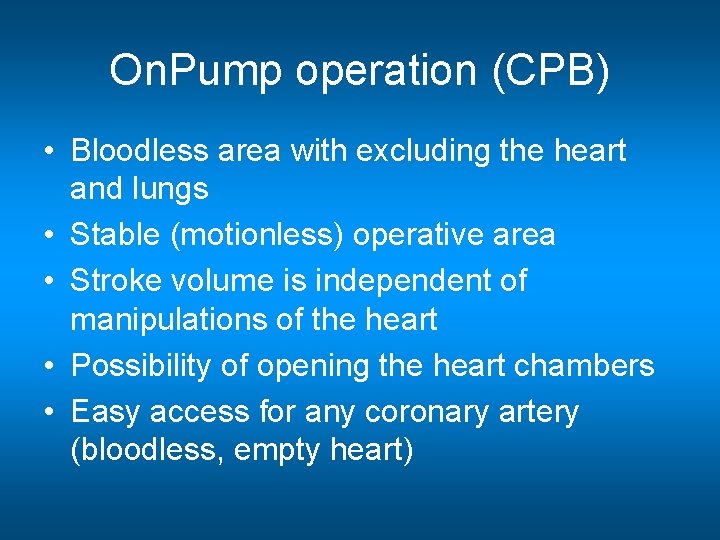 OnPump operation (CPB)

• Bloodless area with excluding the heart and lungs
• Stable (motionless) operative area
• Stroke volume is independent of manipulations of the heart
• Possibility of opening the heart chambers
• Easy access for any coronary artery (bloodless, empty heart)